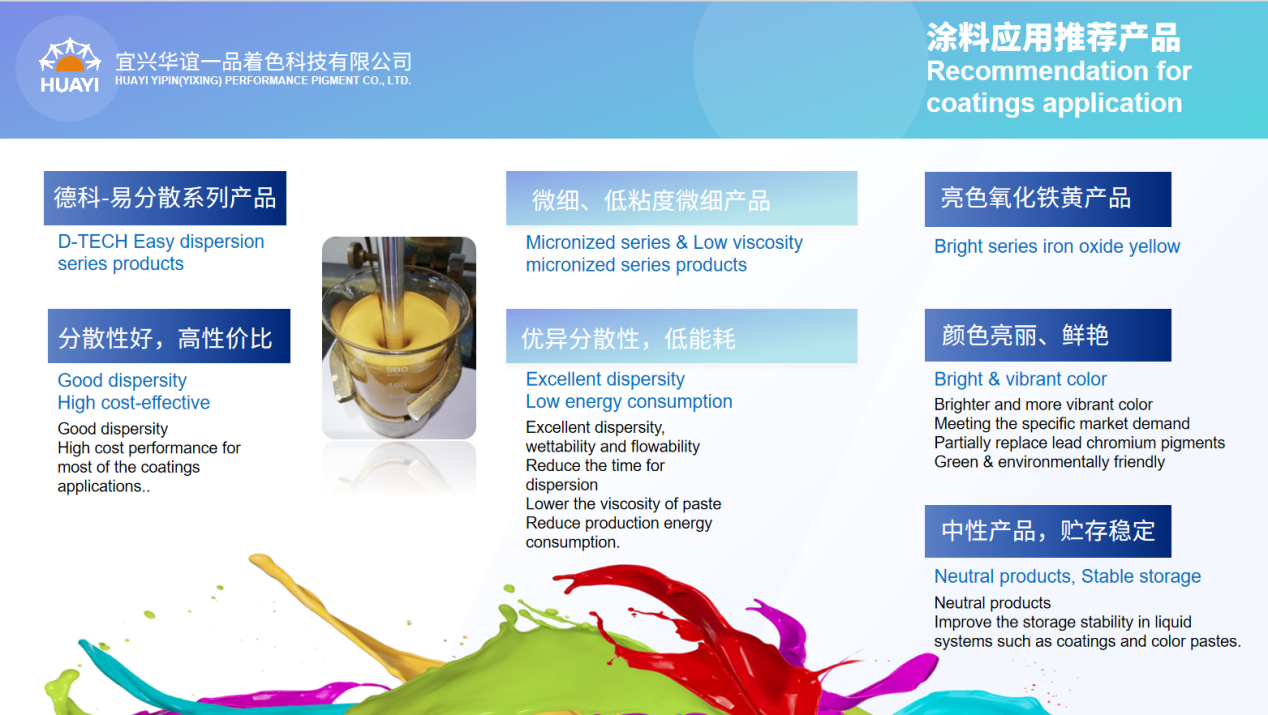 HUAYI
宜兴华谊一品着色科技有限公司
HUAYI YIPIN(YIXING) PERFORMANCE PIGMENT CO., LTD.

涂料应用推荐产品
Recommendation for coatings application

德科-易分散系列产品
D-TECH Easy dispersion series products

分散性好，高性价比
Good dispersity
High cost-effective
Good dispersity
High cost performance for most of the coatings applications..

500
400

微细、低粘度微细产品
Micronized series & Low viscosity micronized series products

优异分散性，低能耗
Excellent dispersity
Low energy consumption
Excellent dispersity, wettability and flowability
Reduce the time for dispersion
Lower the viscosity of paste
Reduce production energy consumption.

亮色氧化铁黄产品
Bright series iron oxide yellow

颜色亮丽、鲜艳
Bright & vibrant color
Brighter and more vibrant color
Meeting the specific market demand
Partially replace lead chromium pigments
Green & environmentally friendly

中性产品，贮存稳定
Neutral products, Stable storage
Neutral products
Improve the storage stability in liquid systems such as coatings and color pastes.